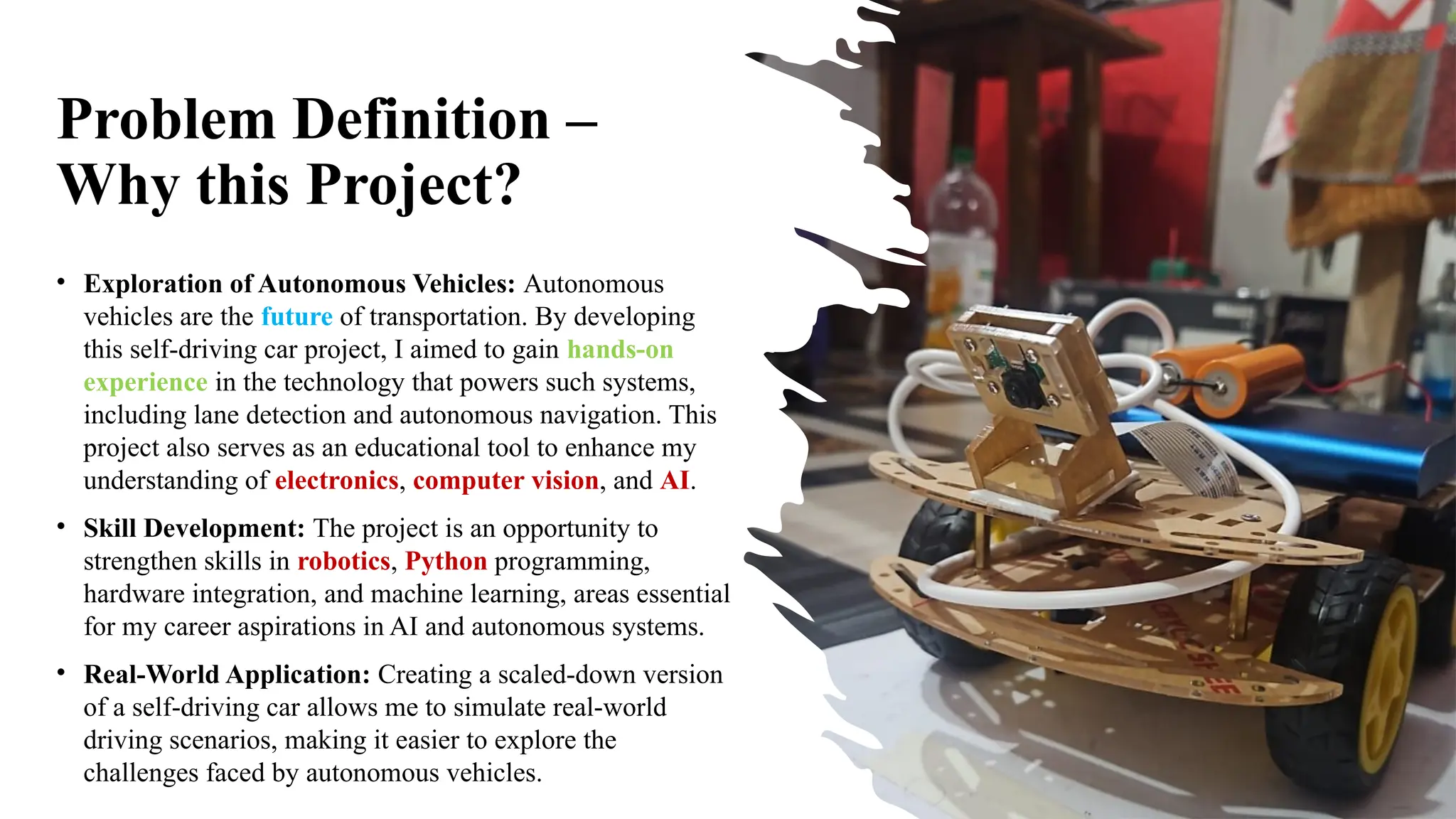 Problem Definition – Why this Project?

• Exploration of Autonomous Vehicles: Autonomous vehicles are the future of transportation. By developing this self-driving car project, I aimed to gain hands-on experience in the technology that powers such systems, including lane detection and autonomous navigation. This project also serves as an educational tool to enhance my understanding of electronics, computer vision, and AI.

• Skill Development: The project is an opportunity to strengthen skills in robotics, Python programming, hardware integration, and machine learning, areas essential for my career aspirations in AI and autonomous systems.

• Real-World Application: Creating a scaled-down version of a self-driving car allows me to simulate real-world driving scenarios, making it easier to explore the challenges faced by autonomous vehicles.